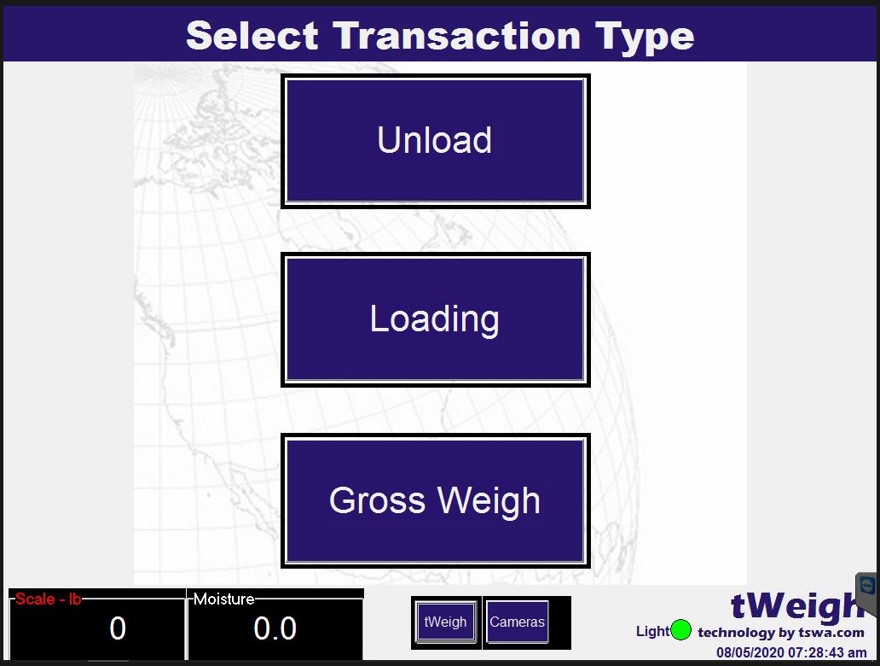 Select Transaction Type

Unload

Loading

Gross Weigh

Scale - lb
0

Moisture
0.0

tWeigh

Cameras

tWeigh
Light
technology by tswa.com
08/05/2020 07:28:43 am